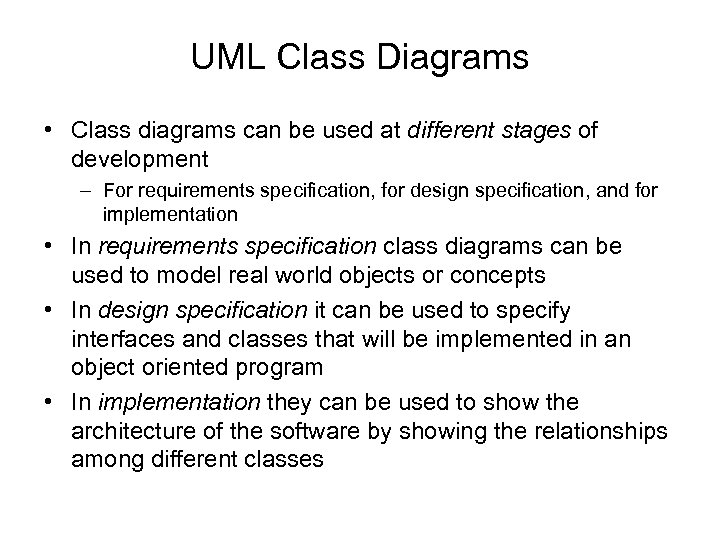 UML Class Diagrams

• Class diagrams can be used at different stages of development

– For requirements specification, for design specification, and for implementation

• In requirements specification class diagrams can be used to model real world objects or concepts

• In design specification it can be used to specify interfaces and classes that will be implemented in an object oriented program

• In implementation they can be used to show the architecture of the software by showing the relationships among different classes